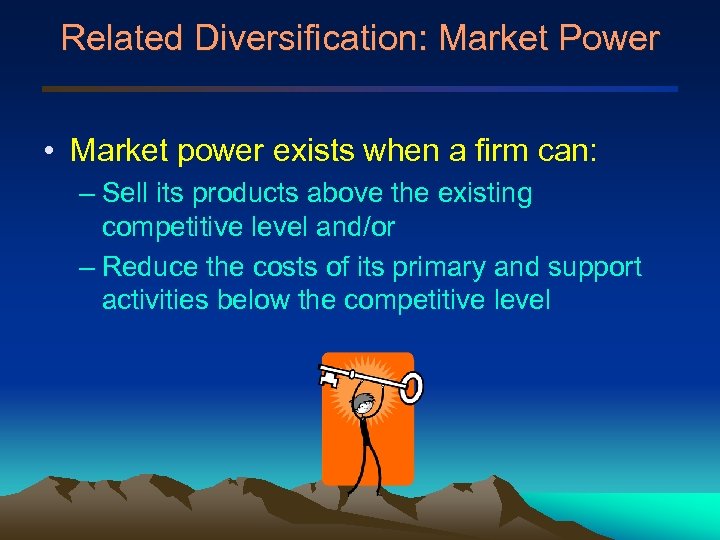 Related Diversification: Market Power

• Market power exists when a firm can:
– Sell its products above the existing competitive level and/or
– Reduce the costs of its primary and support activities below the competitive level